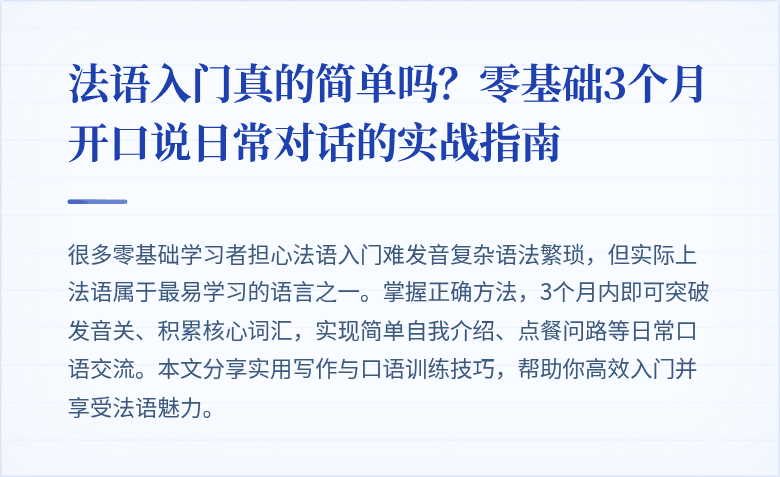 法语入门真的简单吗？零基础3个月开口说日常对话的实战指南

很多零基础学习者担心法语入门难发音复杂语法繁琐，但实际上法语属于最易学习的语言之一。掌握正确方法，3个月内即可突破发音关、积累核心词汇，实现简单自我介绍、点餐问路等日常口语交流。本文分享实用写作与口语训练技巧，帮助你高效入门并享受法语魅力。